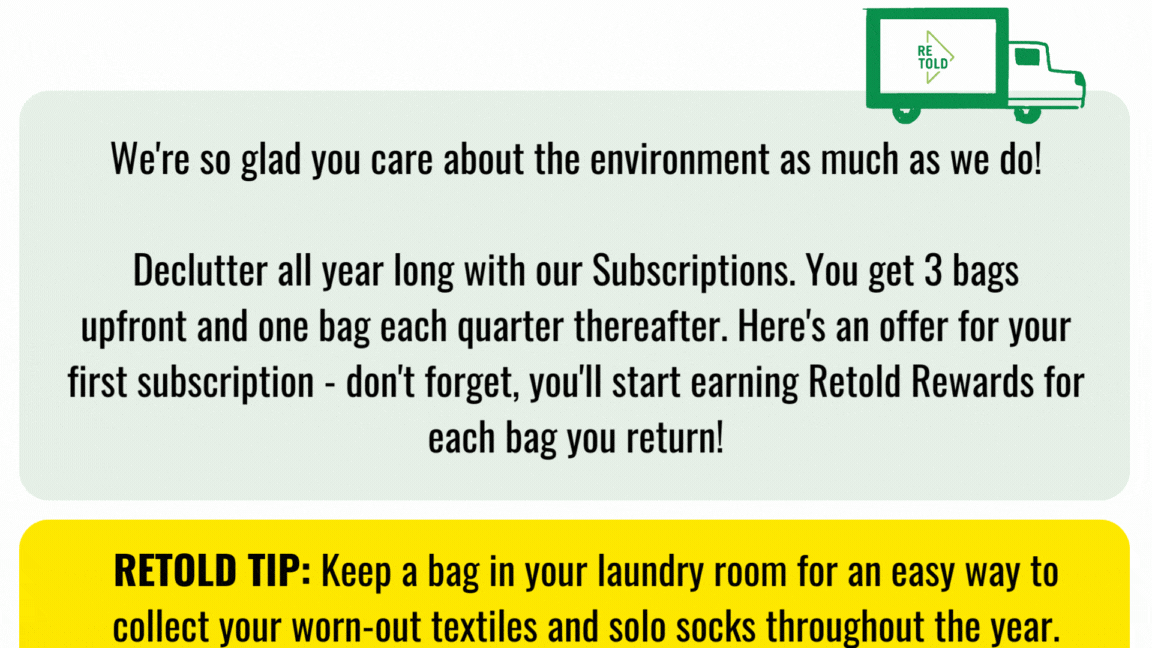 RE
TOLD

We're so glad you care about the environment as much as we do!

Declutter all year long with our Subscriptions. You get 3 bags upfront and one bag each quarter thereafter. Here's an offer for your first subscription - don't forget, you'll start earning Retold Rewards for each bag you return!

RETOLD TIP: Keep a bag in your laundry room for an easy way to collect your worn-out textiles and solo socks throughout the year.